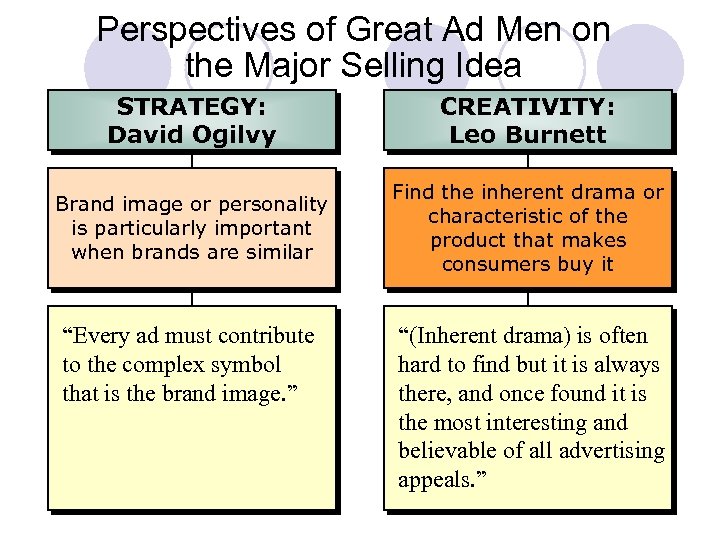 Perspectives of Great Ad Men on the Major Selling Idea

STRATEGY:
David Ogilvy

Brand image or personality is particularly important when brands are similar

“Every ad must contribute to the complex symbol that is the brand image.”

CREATIVITY:
Leo Burnett

Find the inherent drama or characteristic of the product that makes consumers buy it

“(Inherent drama) is often hard to find but it is always there, and once found it is the most interesting and believable of all advertising appeals.”